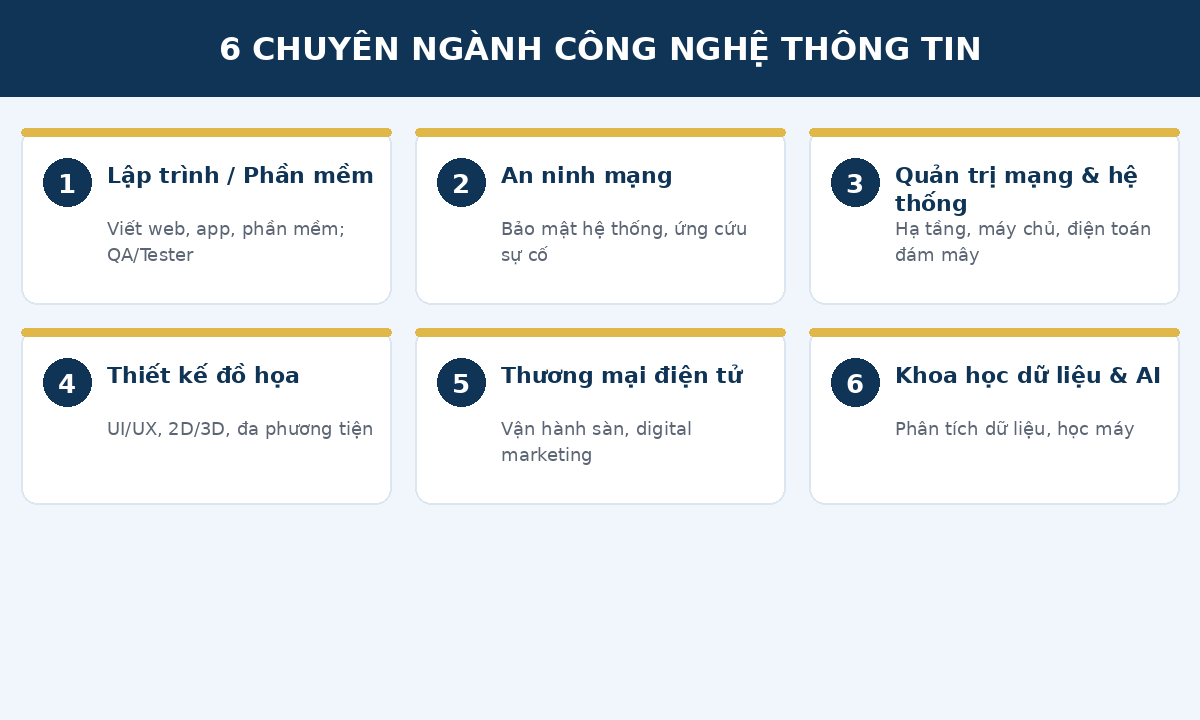 6 CHUYÊN NGÀNH CÔNG NGHỆ THÔNG TIN

1 Lập trình / Phần mềm

Viết web, app, phần mềm; QA/Tester

2 An ninh mạng

Bảo mật hệ thống, ứng cứu sự cố

3 Quản trị mạng & hệ thống

Hạ tầng, máy chủ, điện toán đám mây

4 Thiết kế đồ họa

UI/UX, 2D/3D, đa phương tiện

5 Thương mại điện tử

Vận hành sàn, digital marketing

6 Khoa học dữ liệu & AI

Phân tích dữ liệu, học máy